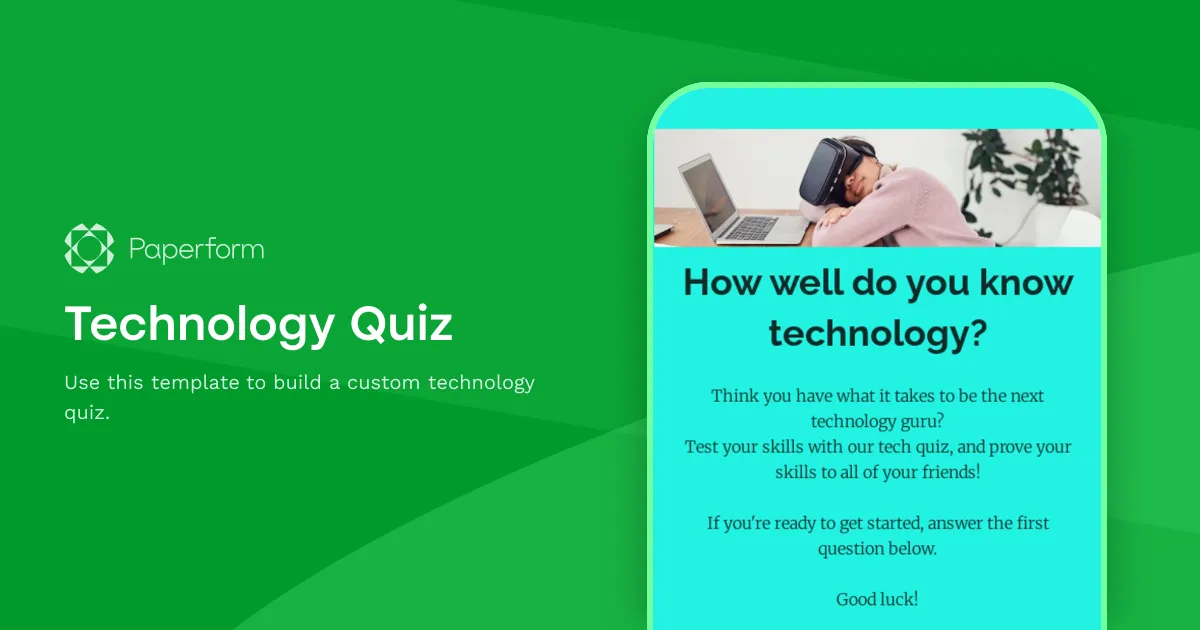 Paperform

Technology Quiz

Use this template to build a custom technology quiz.

How well do you know technology?

Think you have what it takes to be the next technology guru?
Test your skills with our tech quiz, and prove your skills to all of your friends!

If you're ready to get started, answer the first question below.

Good luck!